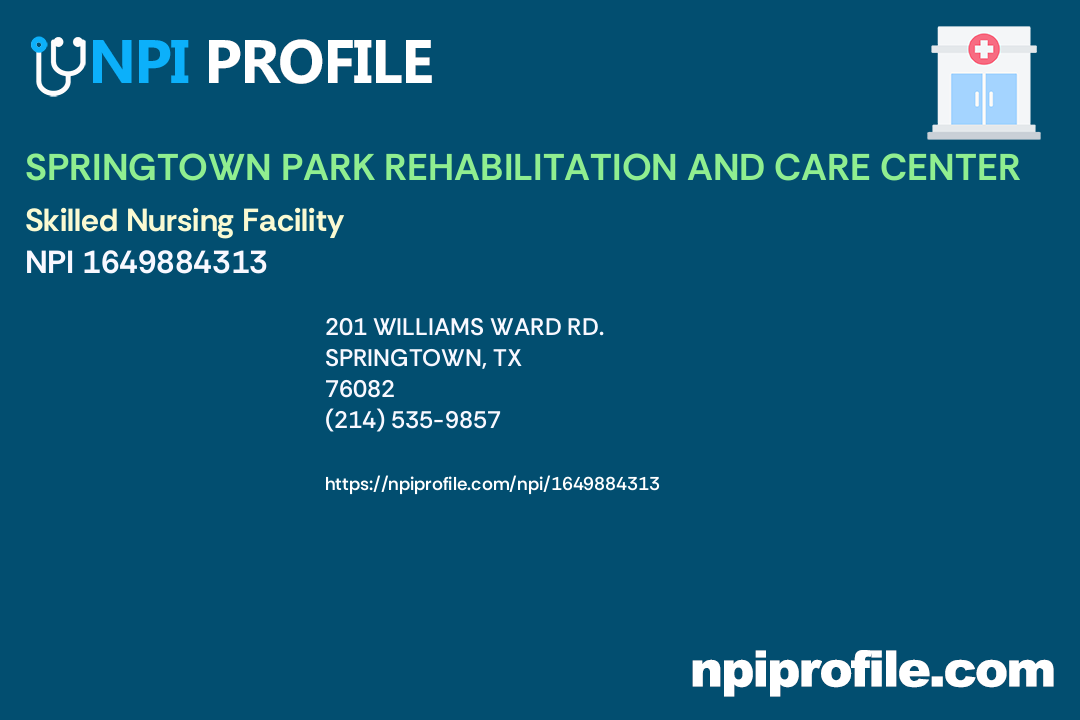 NPI PROFILE

SPRINGTOWN PARK REHABILITATION AND CARE CENTER

Skilled Nursing Facility

NPI 1649884313

201 WILLIAMS WARD RD.
SPRINGTOWN, TX
76082
(214) 535-9857

https://npiprofile.com/npi/1649884313

npiprofile.com